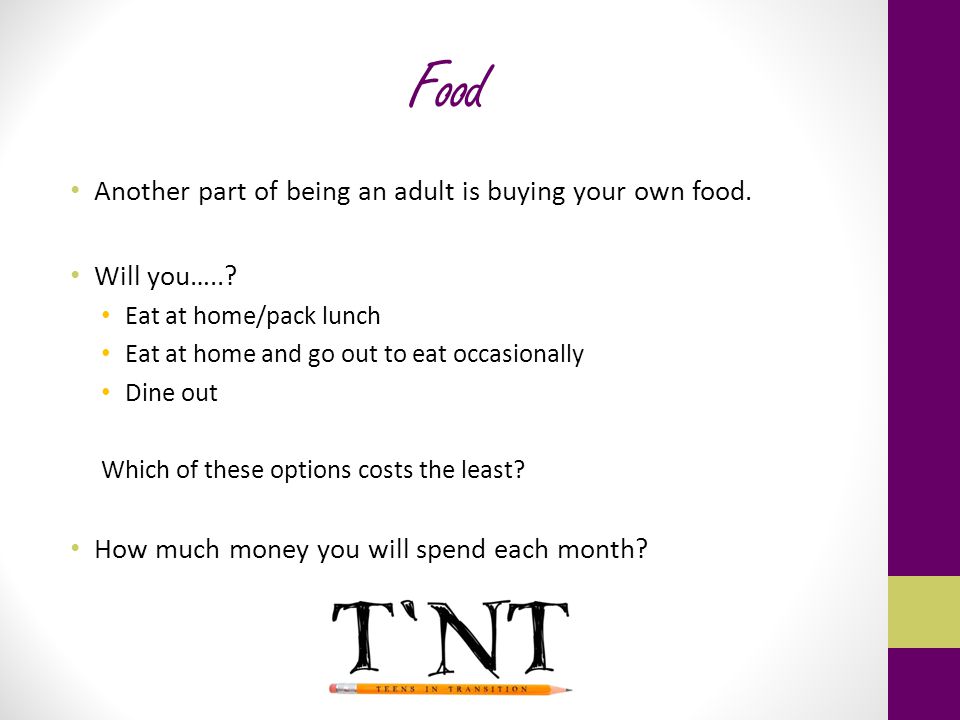 Food

• Another part of being an adult is buying your own food.

• Will you…..?
  • Eat at home/pack lunch
  • Eat at home and go out to eat occasionally
  • Dine out

Which of these options costs the least?

• How much money you will spend each month?

T'NT
TEENS IN TRANSITION